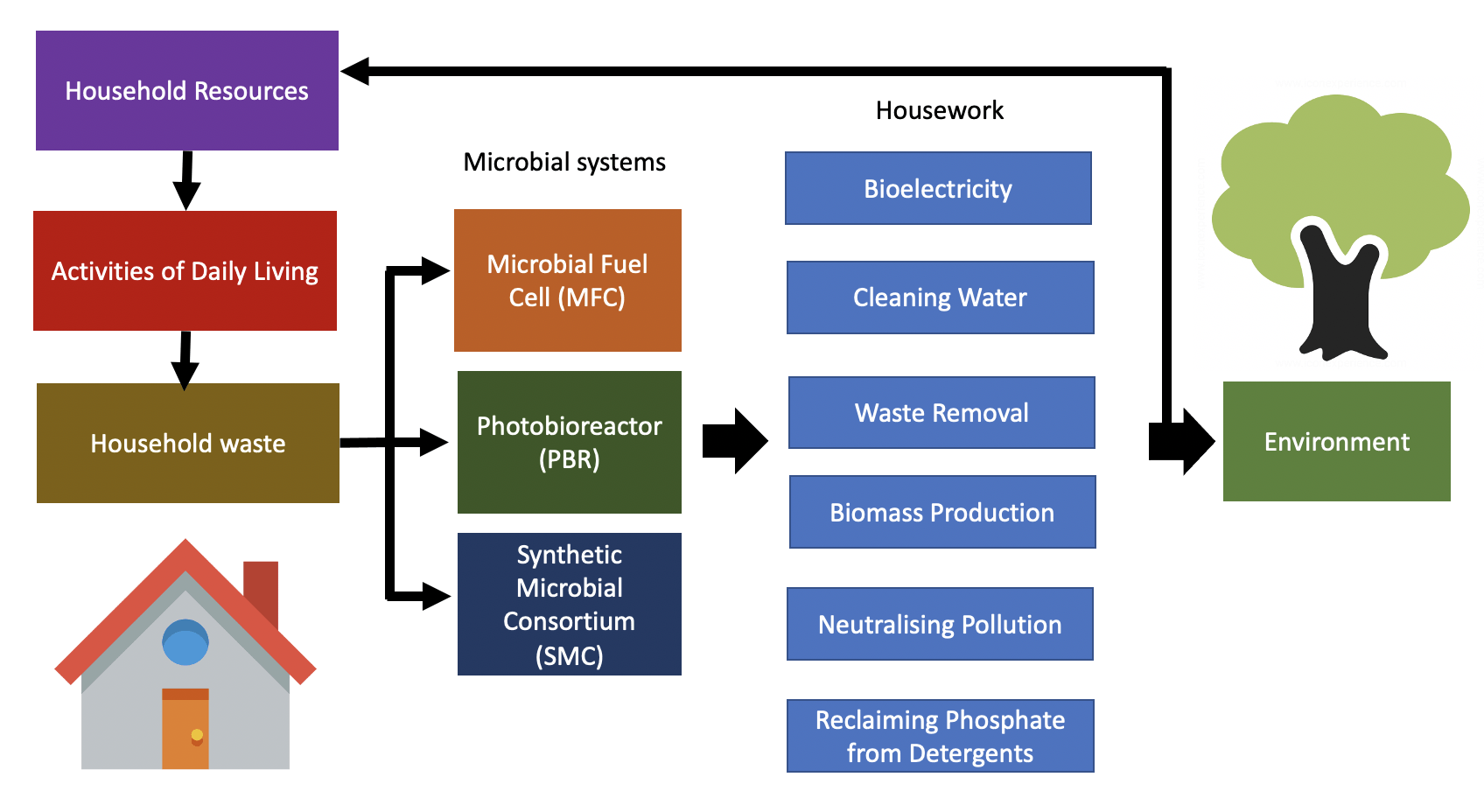 Household Resources

Activities of Daily Living

Household waste

Microbial systems

Microbial Fuel Cell (MFC)

Photobioreactor (PBR)

Synthetic Microbial Consortium (SMC)

Housework

Bioelectricity

Cleaning Water

Waste Removal

Biomass Production

Neutralising Pollution

Reclaiming Phosphate from Detergents

Environment